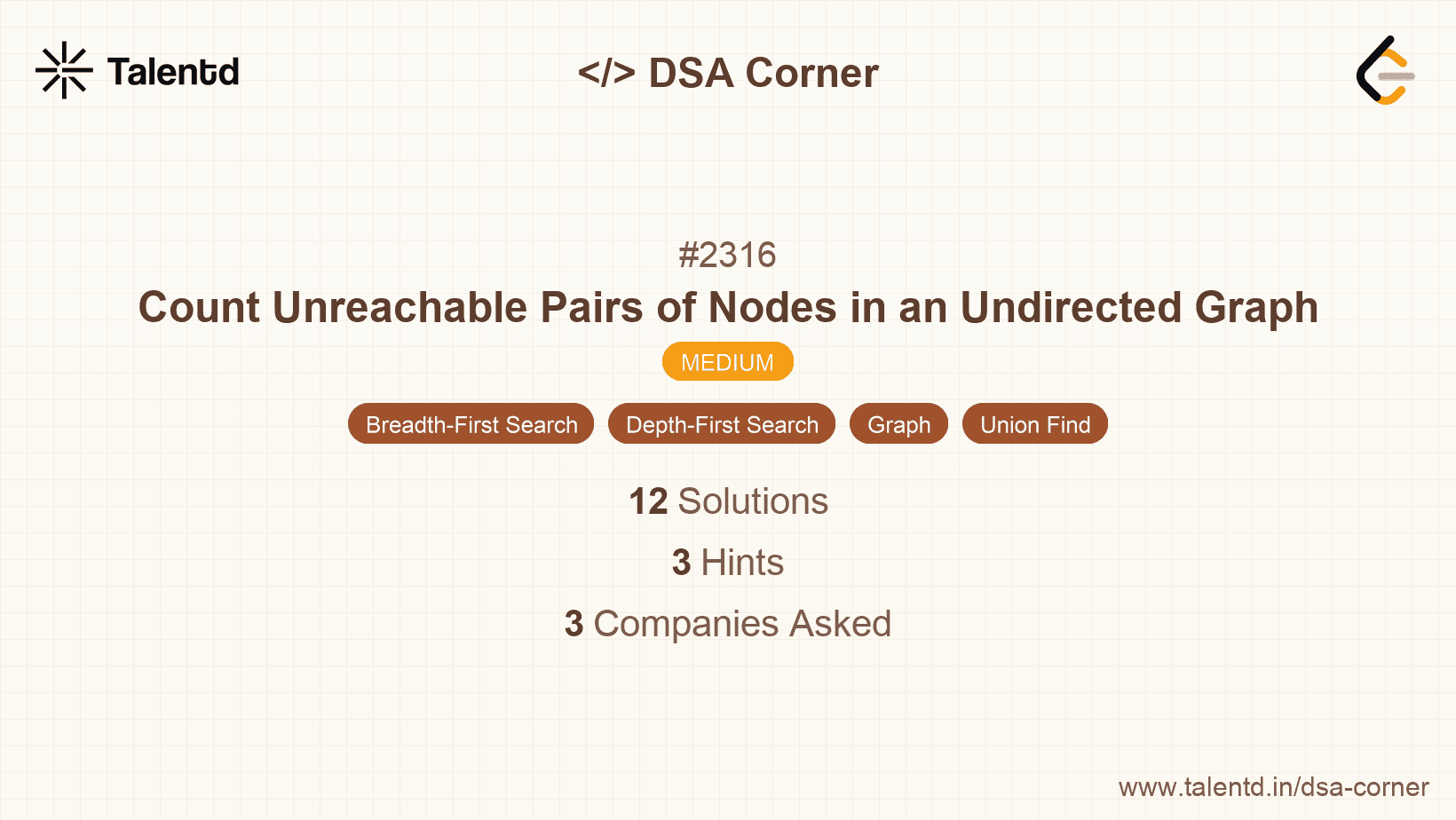 Talentd

</> DSA Corner

#2316

Count Unreachable Pairs of Nodes in an Undirected Graph

MEDIUM

Breadth-First Search Depth-First Search Graph Union Find

12 Solutions

3 Hints

3 Companies Asked

www.talentd.in/dsa-corner